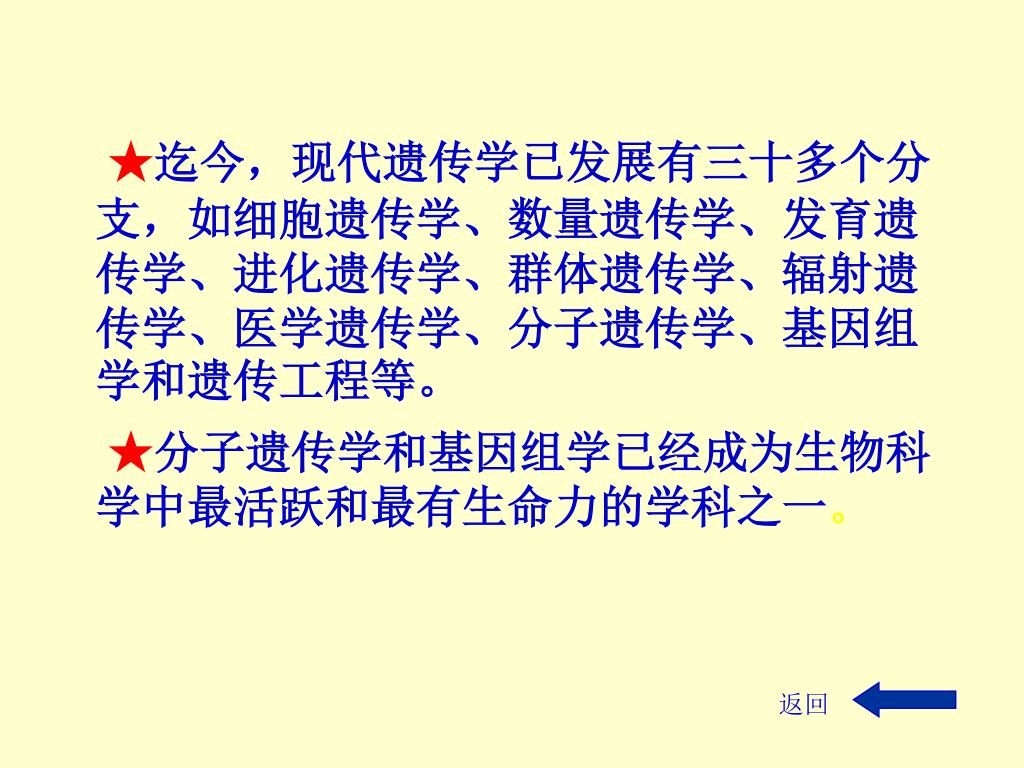 ★迄今，现代遗传学已发展有三十多个分支，如细胞遗传学、数量遗传学、发育遗传学、进化遗传学、群体遗传学、辐射遗传学、医学遗传学、分子遗传学、基因组学和遗传工程等。

★分子遗传学和基因组学已经成为生物科学中最活跃和最有生命力的学科之一。

返回